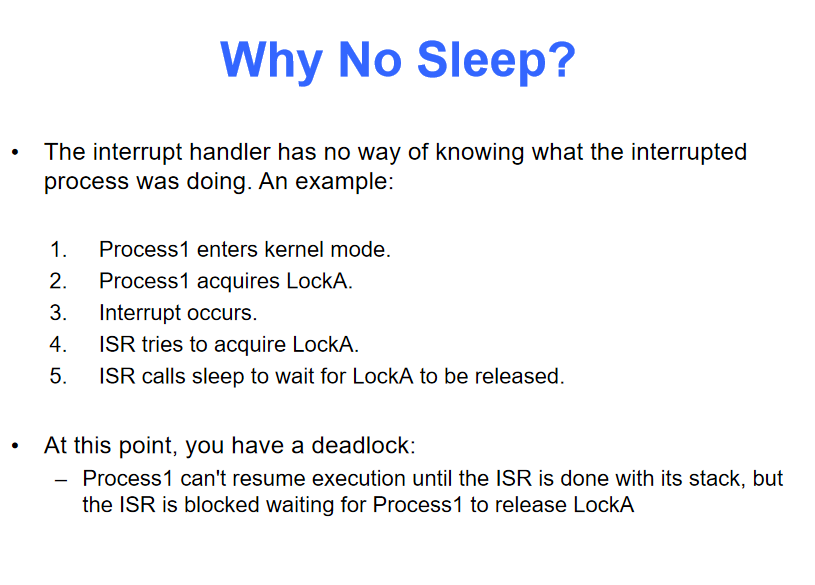 Why No Sleep?

• The interrupt handler has no way of knowing what the interrupted process was doing. An example:

1. Process1 enters kernel mode.
2. Process1 acquires LockA.
3. Interrupt occurs.
4. ISR tries to acquire LockA.
5. ISR calls sleep to wait for LockA to be released.

• At this point, you have a deadlock:
– Process1 can't resume execution until the ISR is done with its stack, but the ISR is blocked waiting for Process1 to release LockA